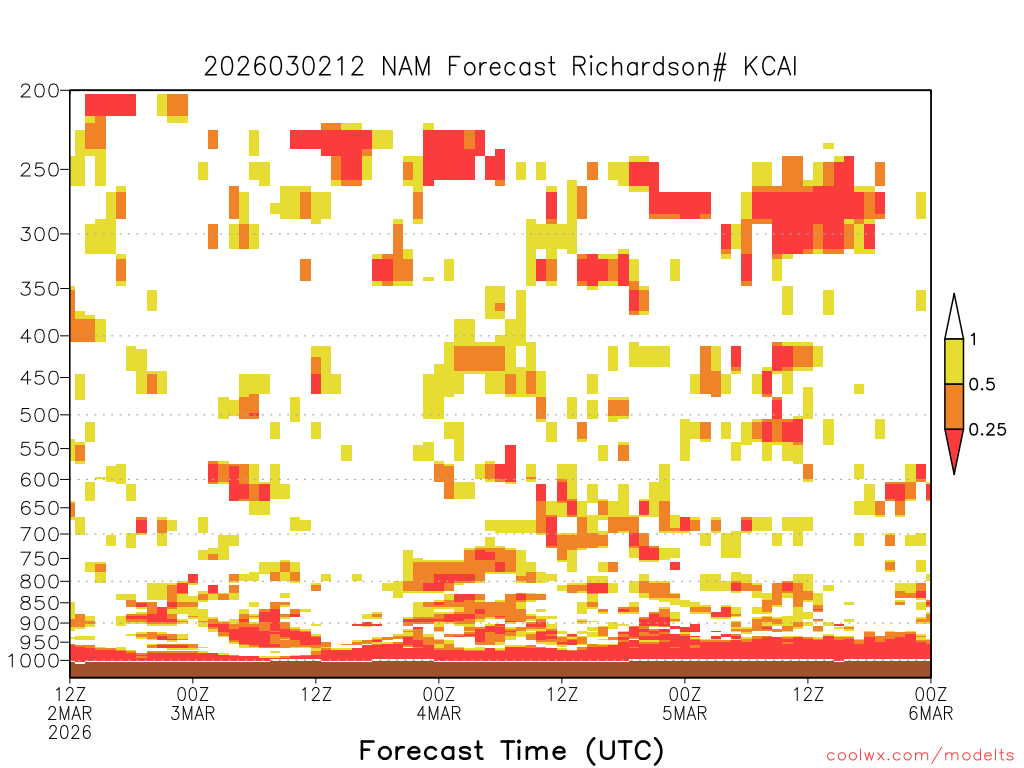 2026030212 NAM Forecast Richardson# KCAI

200
250
300
350
400
450
500
550
600
650
700
750
800
850
900
950
1000

1
0.5
0.25

12Z 2MAR 2026
00Z 3MAR
12Z
00Z 4MAR
12Z
00Z 5MAR
12Z
00Z 6MAR

Forecast Time (UTC)

coolwx.com/modelts